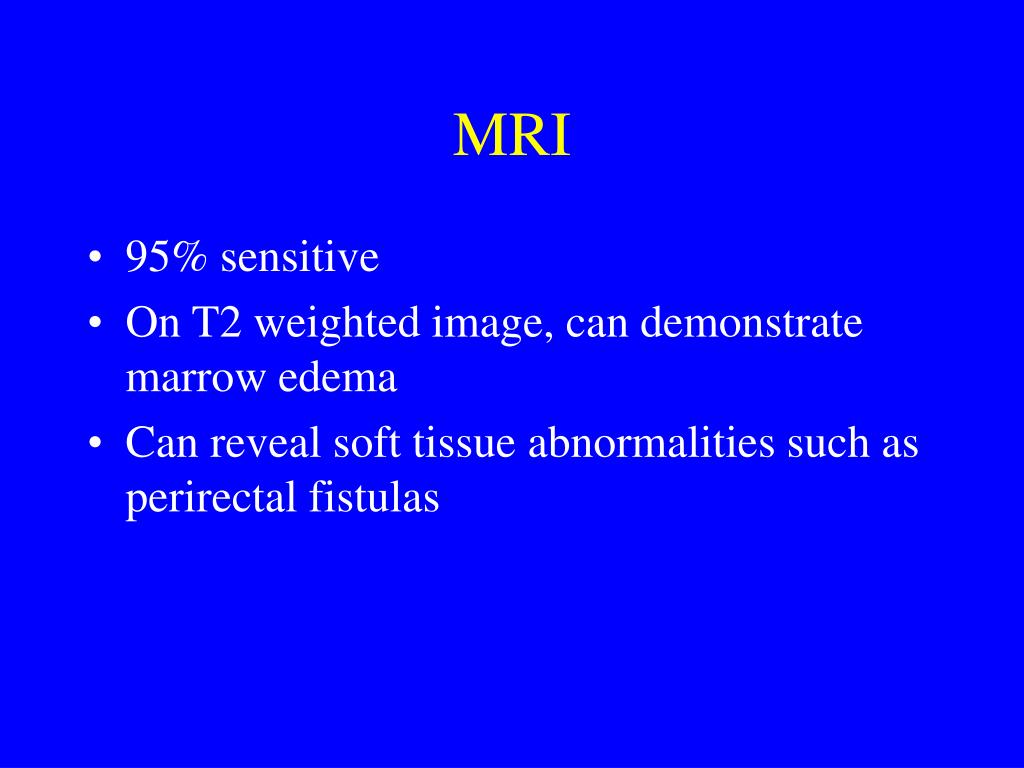 MRI

• 95% sensitive
• On T2 weighted image, can demonstrate marrow edema
• Can reveal soft tissue abnormalities such as perirectal fistulas